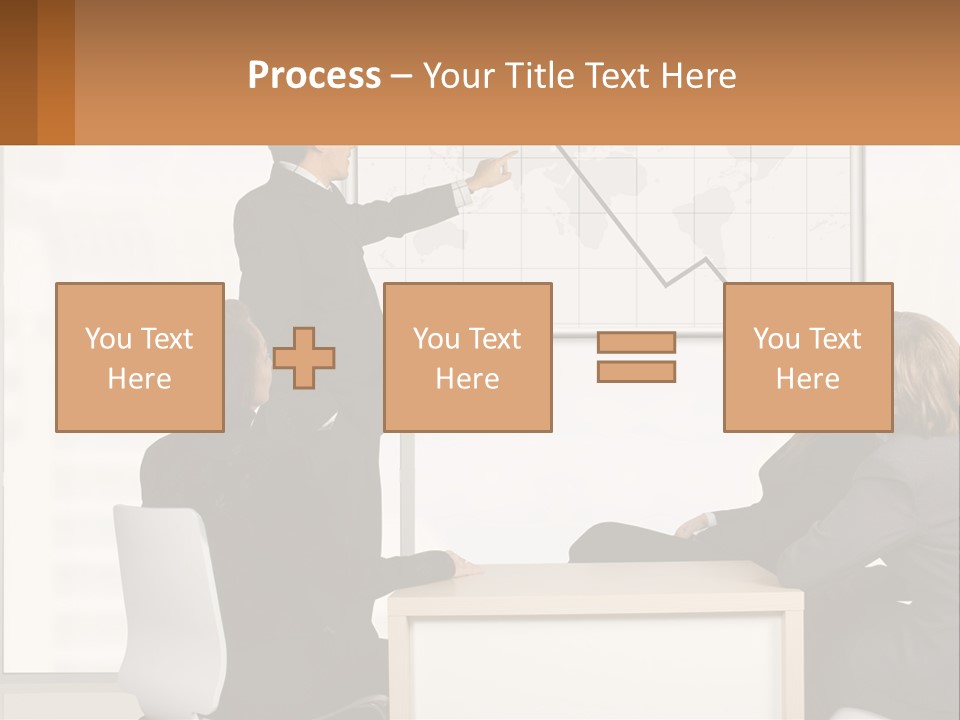 Process – Your Title Text Here

You Text Here

You Text Here

You Text Here